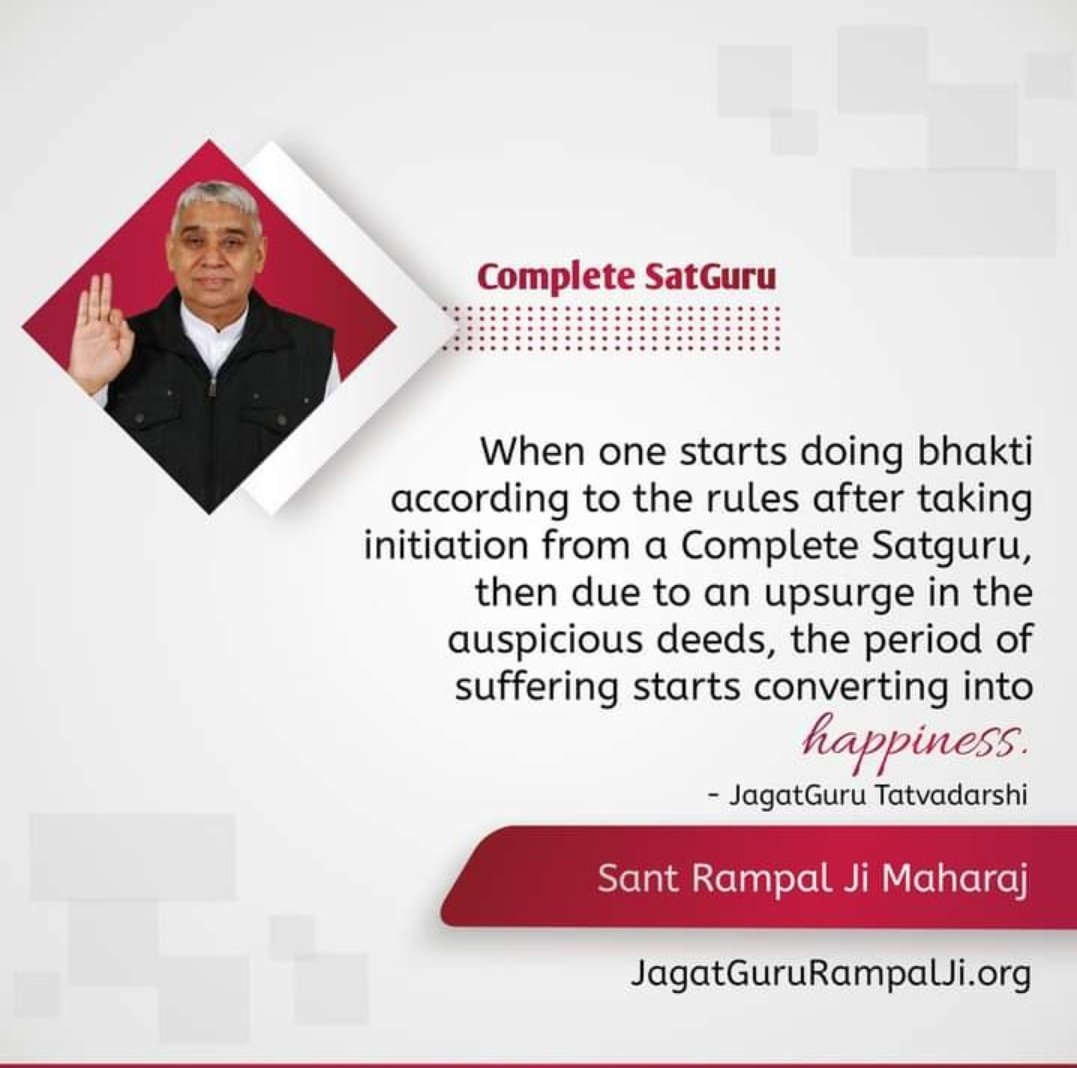 Complete SatGuru

When one starts doing bhakti according to the rules after taking initiation from a Complete Satguru, then due to an upsurge in the auspicious deeds, the period of suffering starts converting into happiness.

- JagatGuru Tatvadarshi

Sant Rampal Ji Maharaj

JagatGuruRampalJi.org